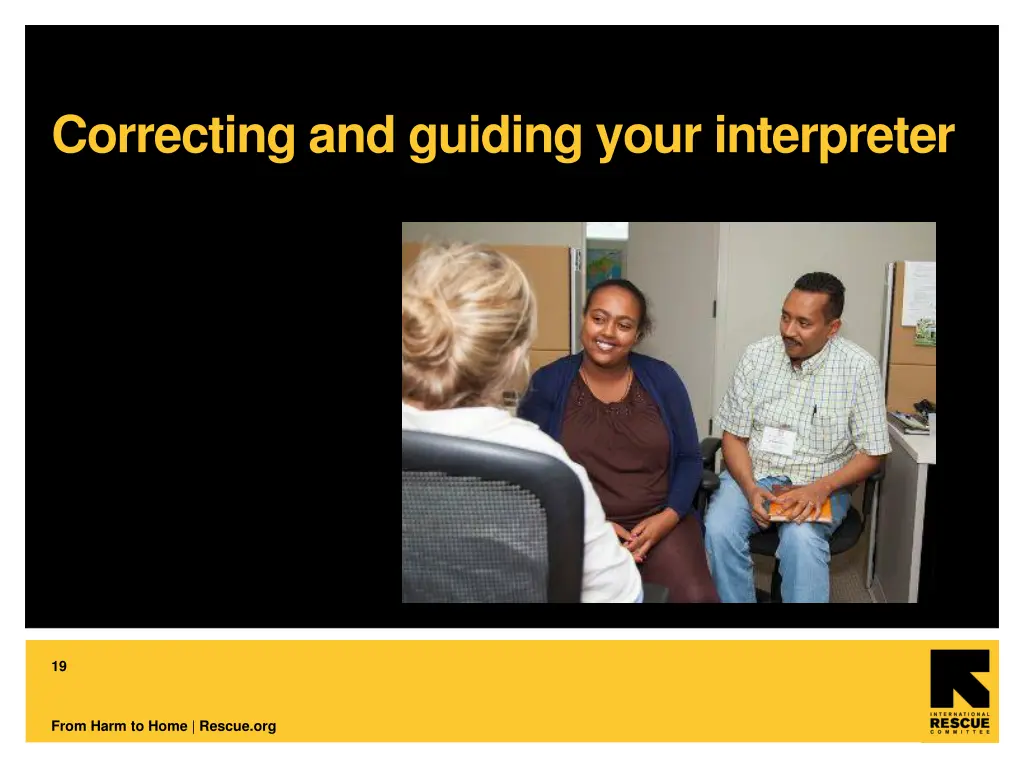 Correcting and guiding your interpreter

19

From Harm to Home | Rescue.org

INTERNATIONAL
RESCUE
COMMITTEE